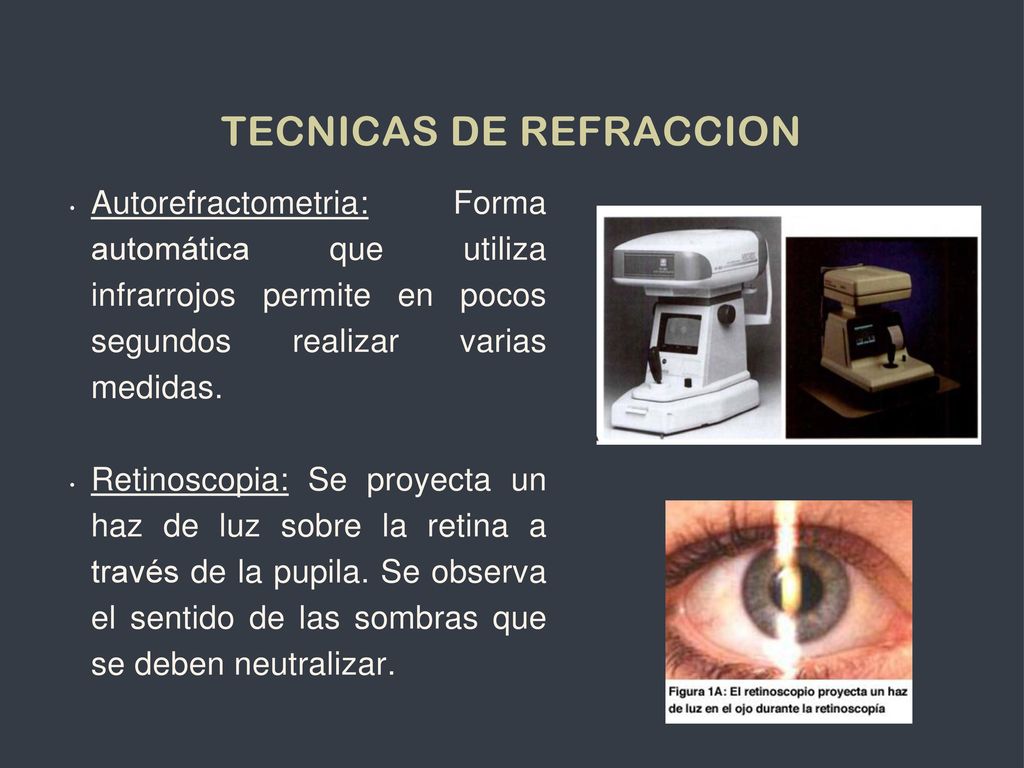 TECNICAS DE REFRACCION

• Autorefractometria: Forma automática que utiliza infrarrojos permite en pocos segundos realizar varias medidas.

• Retinoscopia: Se proyecta un haz de luz sobre la retina a través de la pupila. Se observa el sentido de las sombras que se deben neutralizar.

Figura 1A: El retinoscopio proyecta un haz de luz en el ojo durante la retinoscopía